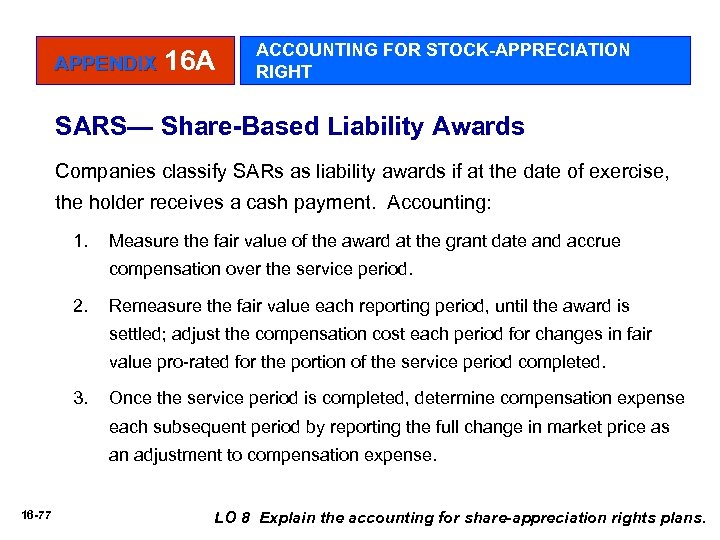 APPENDIX 16A

ACCOUNTING FOR STOCK-APPRECIATION RIGHT

SARS— Share-Based Liability Awards

Companies classify SARs as liability awards if at the date of exercise, the holder receives a cash payment. Accounting:

1. Measure the fair value of the award at the grant date and accrue compensation over the service period.

2. Remeasure the fair value each reporting period, until the award is settled; adjust the compensation cost each period for changes in fair value pro-rated for the portion of the service period completed.

3. Once the service period is completed, determine compensation expense each subsequent period by reporting the full change in market price as an adjustment to compensation expense.

16-77

LO 8 Explain the accounting for share-appreciation rights plans.